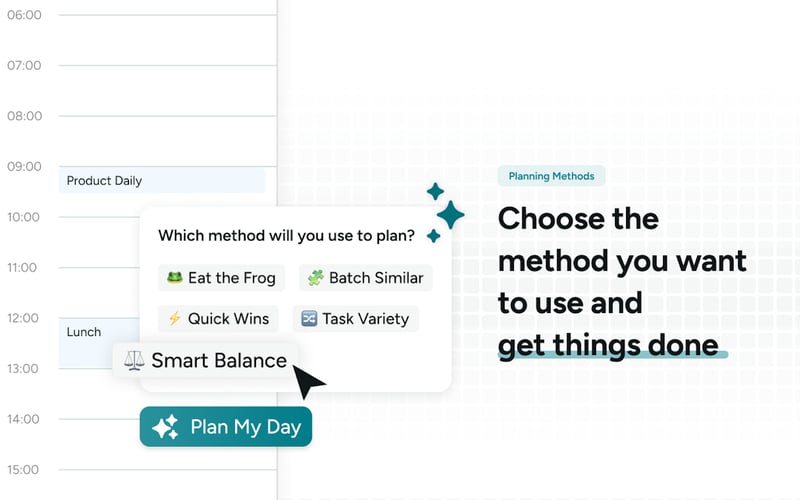 06:00
07:00
08:00
09:00
Product Daily
10:00
11:00
12:00
Lunch
13:00
14:00
15:00

Which method will you use to plan?
🐸 Eat the Frog
🧩 Batch Similar
⚡ Quick Wins
🔀 Task Variety
⚖️ Smart Balance

Plan My Day

Planning Methods

Choose the method you want to use and get things done